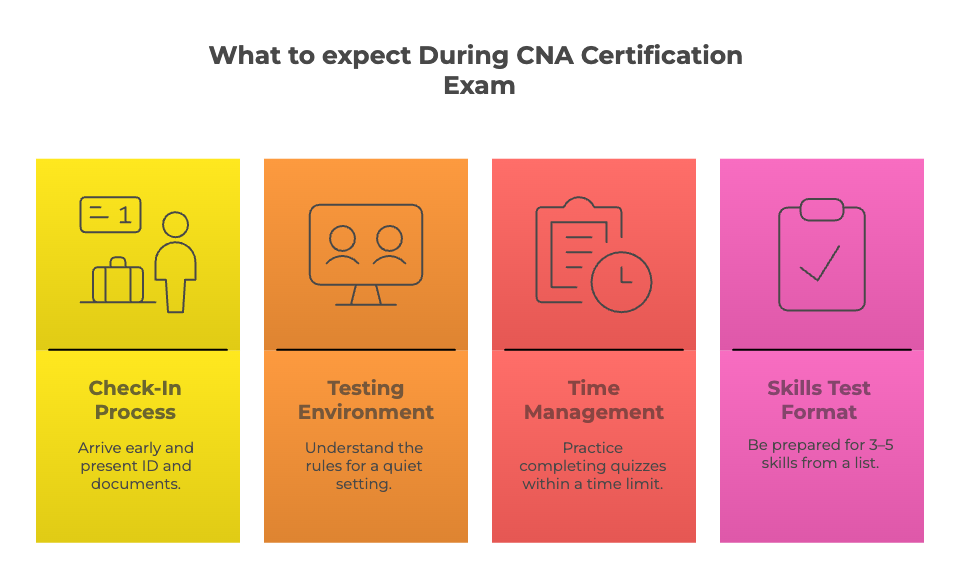 What to expect During CNA Certification Exam

1

Check-In Process

Arrive early and present ID and documents.

Testing Environment

Understand the rules for a quiet setting.

Time Management

Practice completing quizzes within a time limit.

Skills Test Format

Be prepared for 3–5 skills from a list.